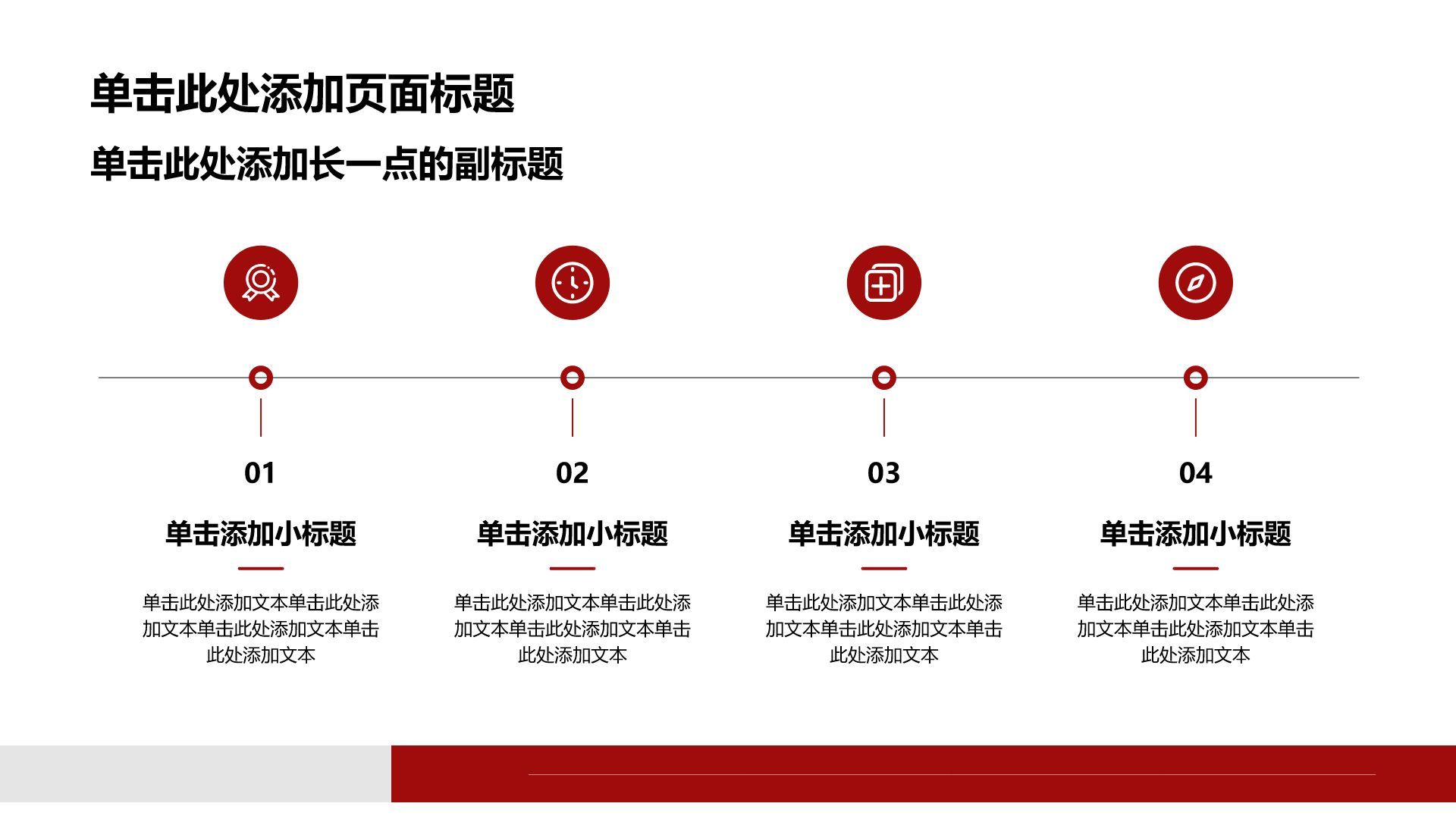 单击此处添加页面标题

单击此处添加长一点的副标题

01

单击添加小标题

单击此处添加文本单击此处添加文本单击此处添加文本单击此处添加文本

02

单击添加小标题

单击此处添加文本单击此处添加文本单击此处添加文本单击此处添加文本

03

单击添加小标题

单击此处添加文本单击此处添加文本单击此处添加文本单击此处添加文本

04

单击添加小标题

单击此处添加文本单击此处添加文本单击此处添加文本单击此处添加文本